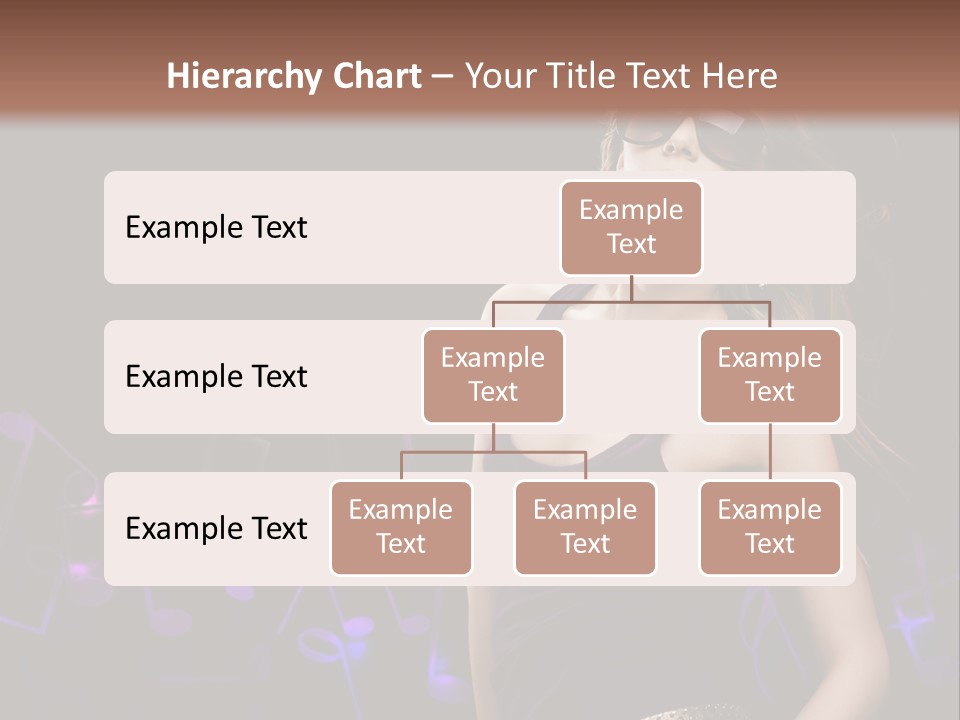 Hierarchy Chart – Your Title Text Here

Example Text

Example Text

Example Text

Example Text

Example Text

Example Text

Example Text

Example Text

Example Text